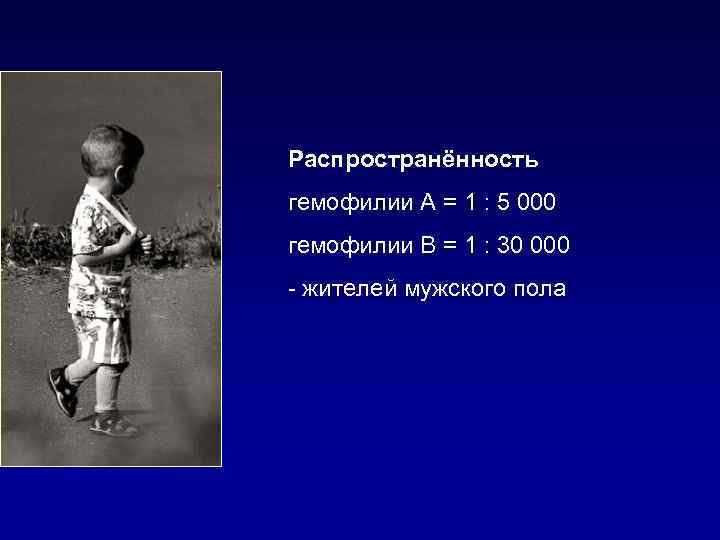 Распространённость

гемофилии А = 1 : 5 000

гемофилии В = 1 : 30 000

- жителей мужского пола